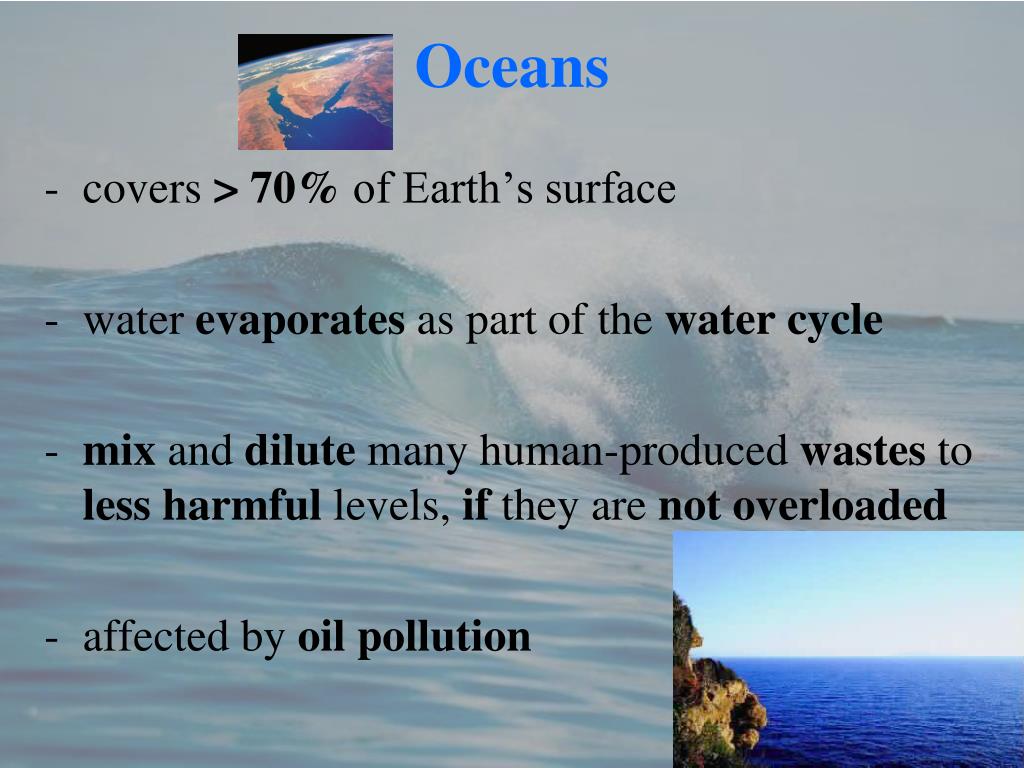 Oceans

- covers > 70% of Earth’s surface

- water evaporates as part of the water cycle

- mix and dilute many human-produced wastes to less harmful levels, if they are not overloaded

- affected by oil pollution